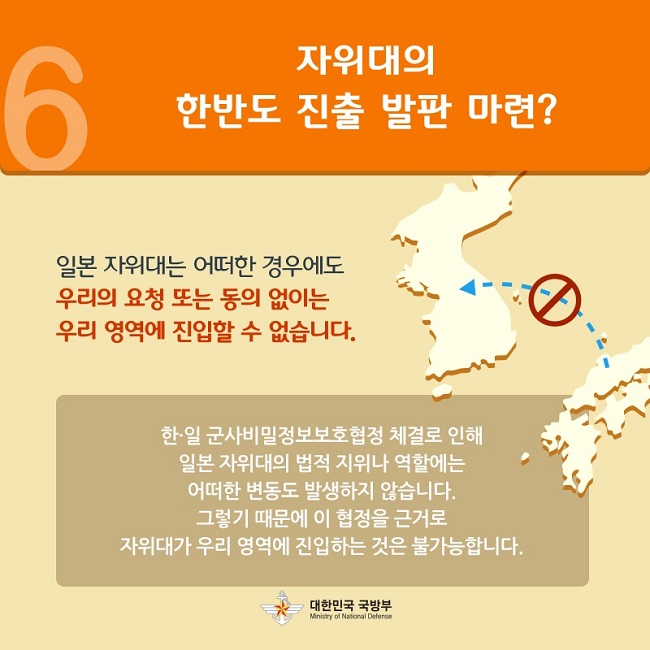 6

자위대의 한반도 진출 발판 마련?

일본 자위대는 어떠한 경우에도 우리의 요청 또는 동의 없이는 우리 영역에 진입할 수 없습니다.

한·일 군사비밀정보보호협정 체결로 인해 일본 자위대의 법적 지위나 역할에는 어떠한 변동도 발생하지 않습니다. 그렇기 때문에 이 협정을 근거로 자위대가 우리 영역에 진입하는 것은 불가능합니다.

대한민국 국방부
Ministry of National Defense